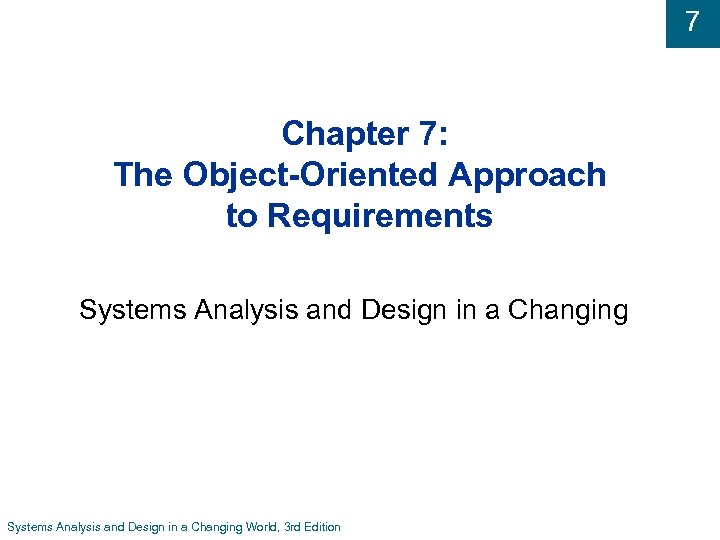 7

Chapter 7:
The Object-Oriented Approach to Requirements

Systems Analysis and Design in a Changing

Systems Analysis and Design in a Changing World, 3rd Edition